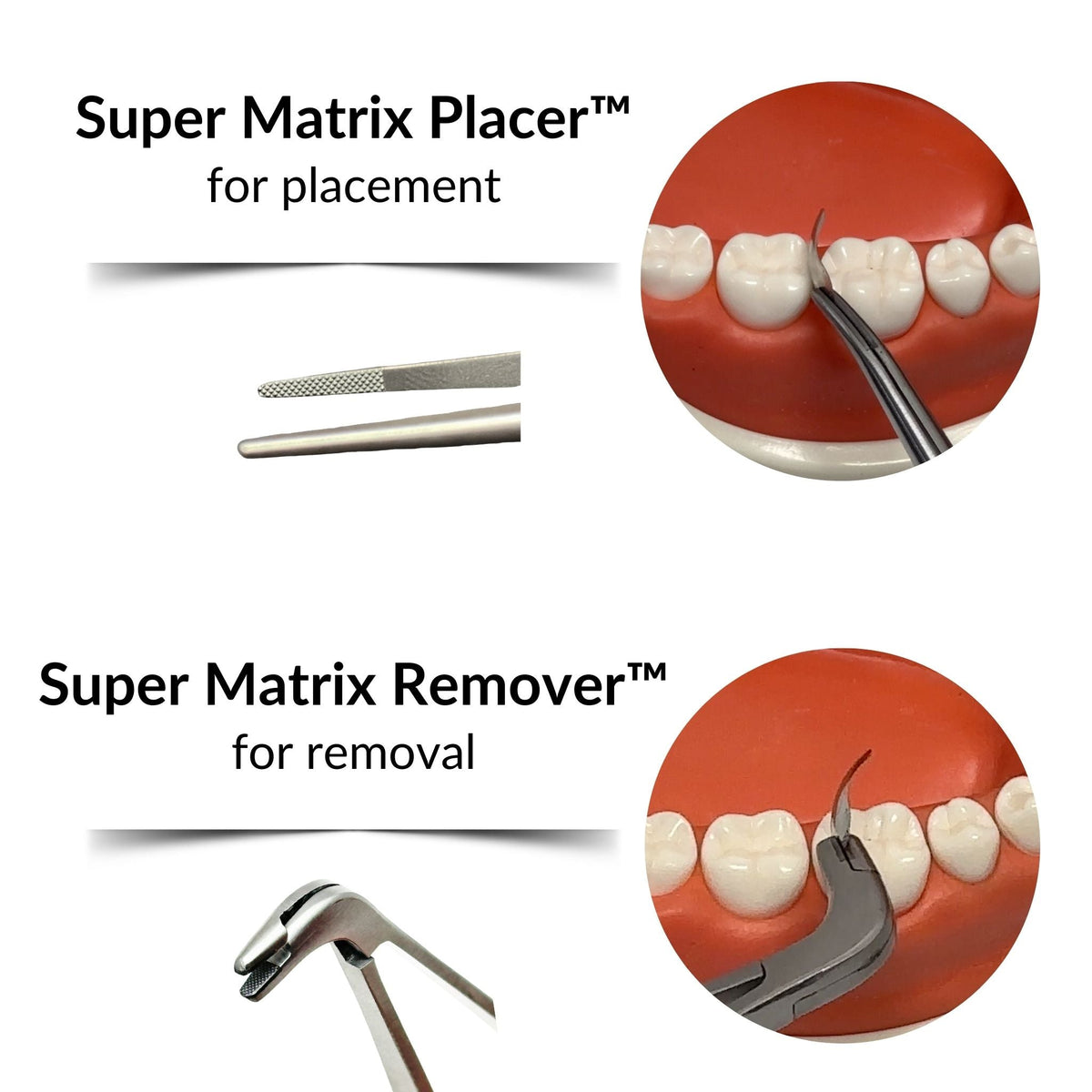 Super Matrix Placer™
for placement

Super Matrix Remover™
for removal